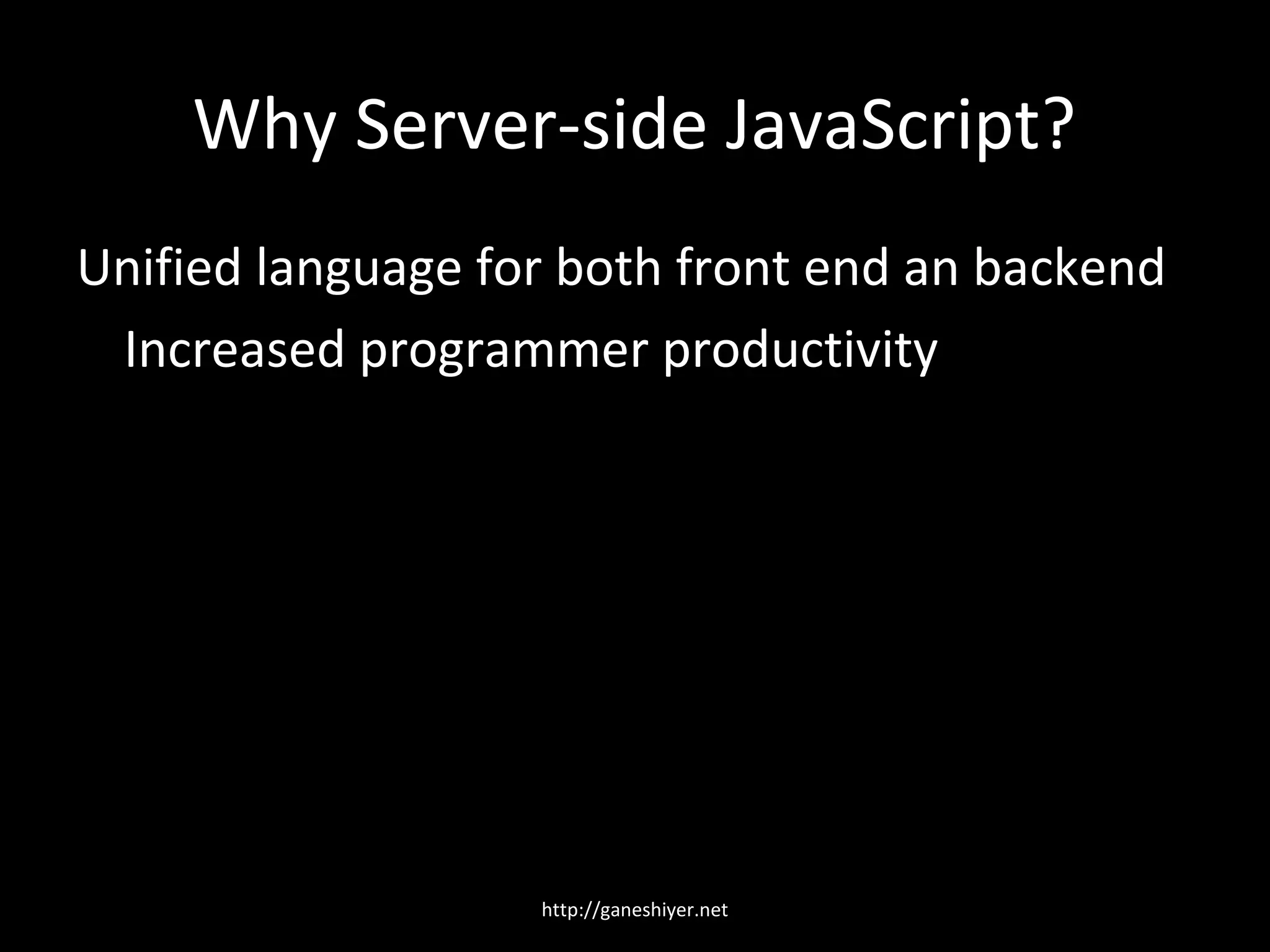 Why Server-side JavaScript?

Unified language for both front end an backend

Increased programmer productivity

http://ganeshiyer.net